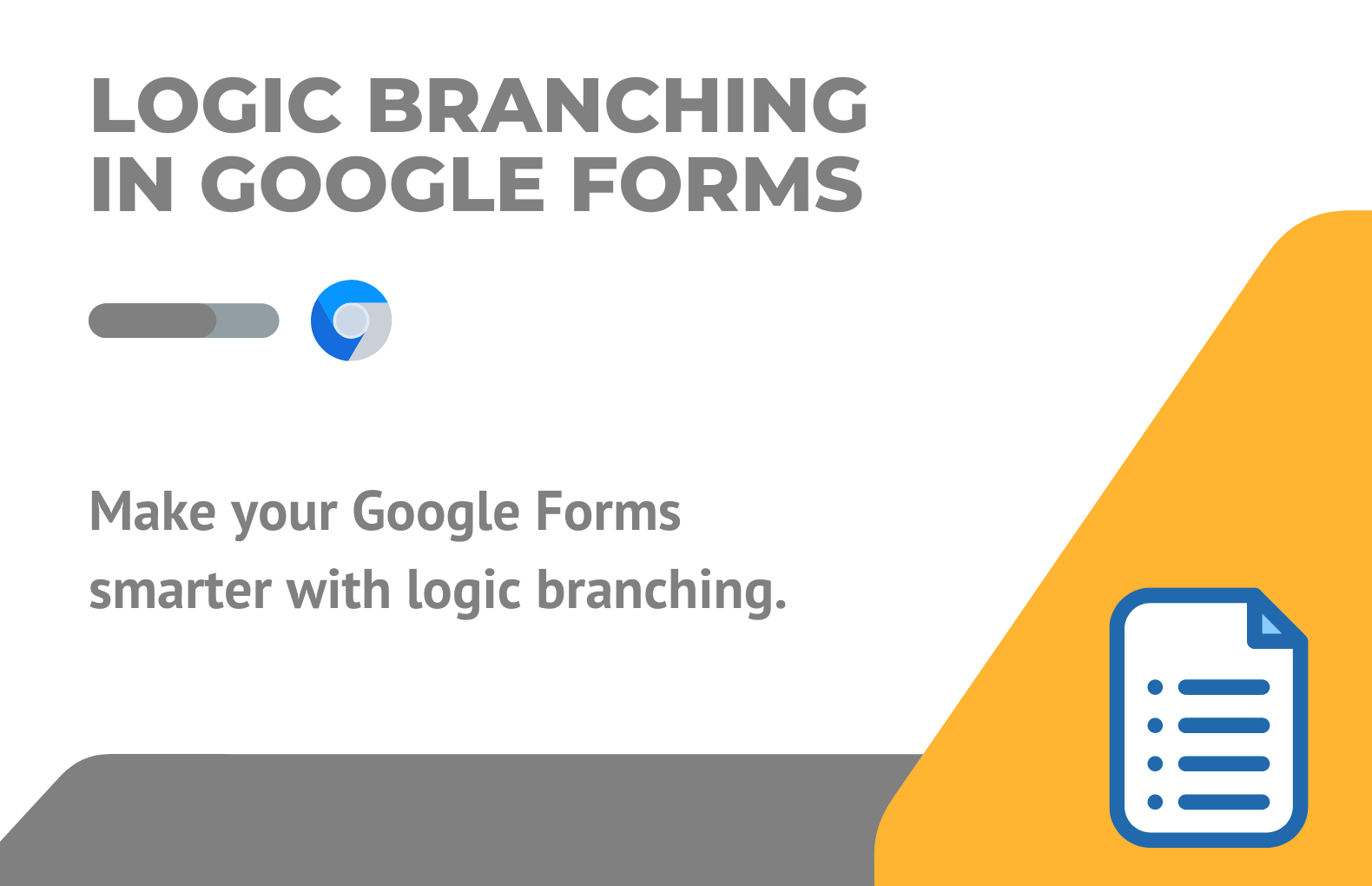 LOGIC BRANCHING IN GOOGLE FORMS

Make your Google Forms smarter with logic branching.